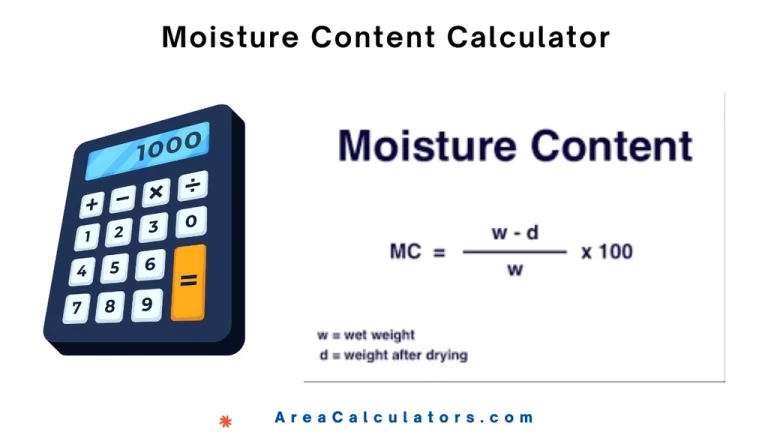 Moisture Content Calculator

1000

+ − × ÷
1 2 3 0
4 5 6 =
7 8 9

Moisture Content

$MC = \frac{w - d}{w} \times 100$

w = wet weight
d = weight after drying

AreaCalculators.com